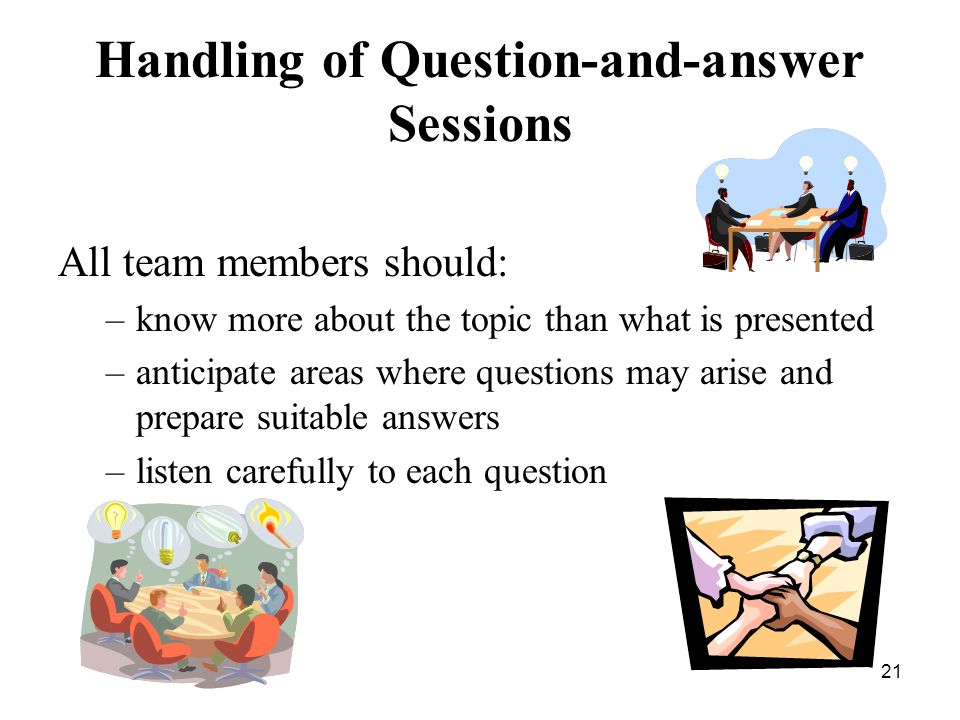 Handling of Question-and-answer Sessions

All team members should:

– know more about the topic than what is presented

– anticipate areas where questions may arise and prepare suitable answers

– listen carefully to each question

21